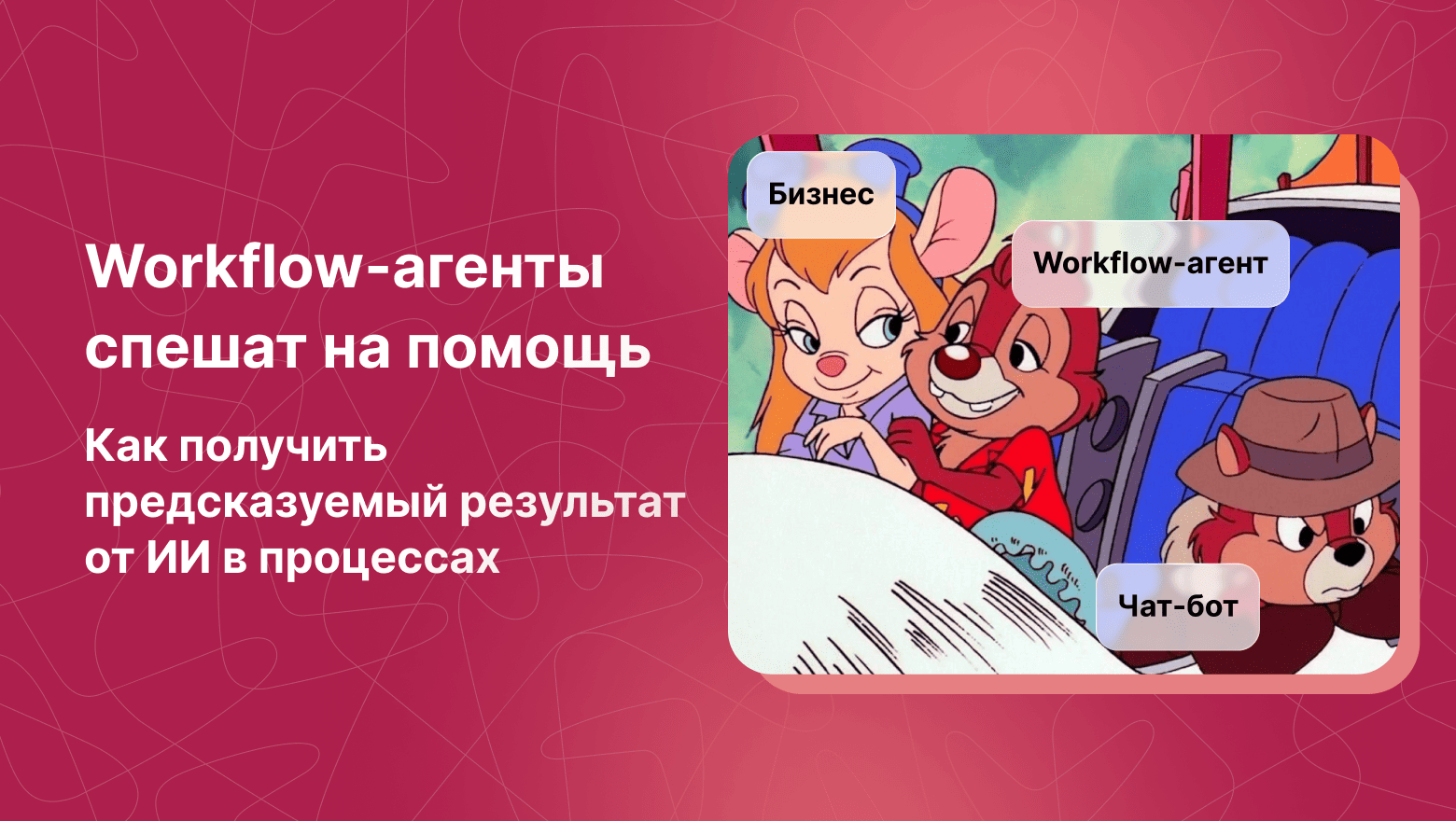 Workflow-агенты спешат на помощь

Как получить предсказуемый результат от ИИ в процессах

Бизнес

Workflow-агент

Чат-бот